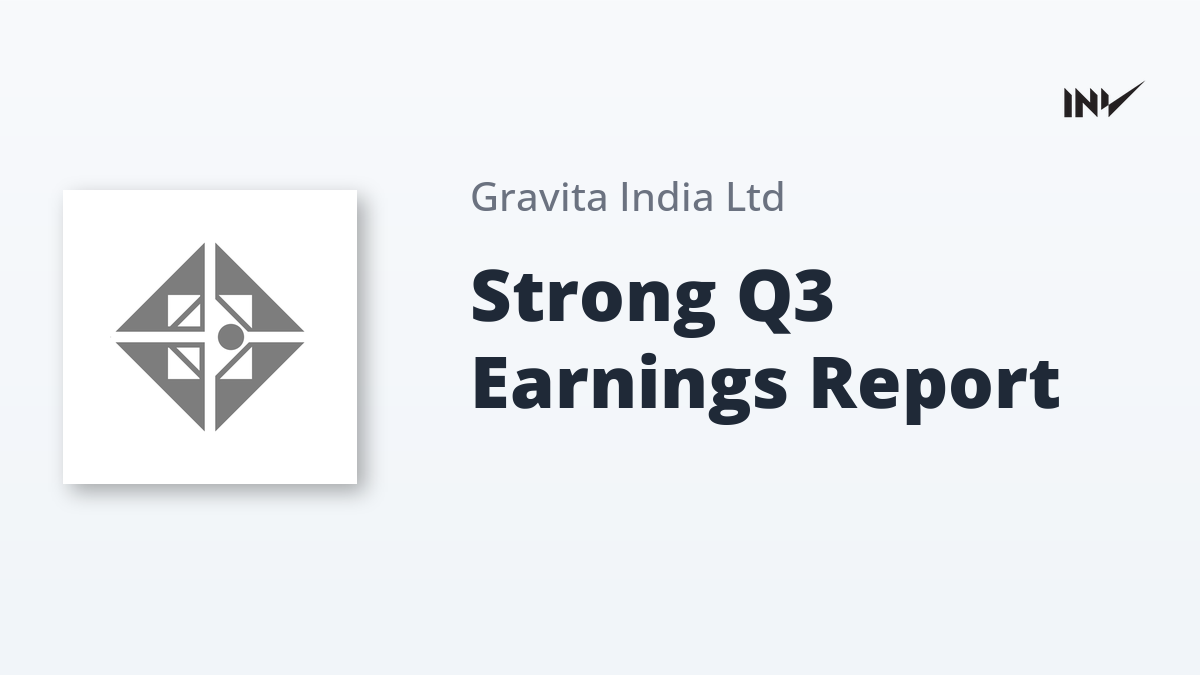 INV

Gravita India Ltd

Strong Q3 Earnings Report